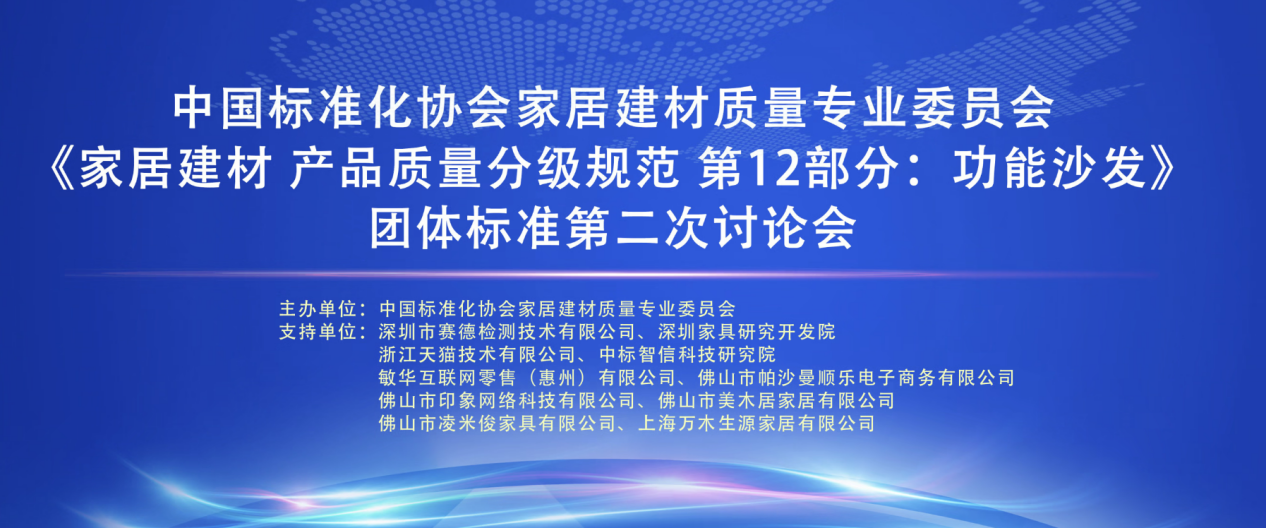 中国标准化协会家居建材质量专业委员会
《家居建材 产品质量分级规范 第12部分：功能沙发》
团体标准第二次讨论会

主办单位：中国标准化协会家居建材质量专业委员会
支持单位：深圳市赛德检测技术有限公司、深圳家具研究开发院
浙江天猫技术有限公司、中标智信科技研究院
敏华互联网零售（惠州）有限公司、佛山市帕沙曼顺乐电子商务有限公司
佛山市印象网络科技有限公司、佛山市美木居家居有限公司
佛山市凌米俊家具有限公司、上海万木生源家居有限公司